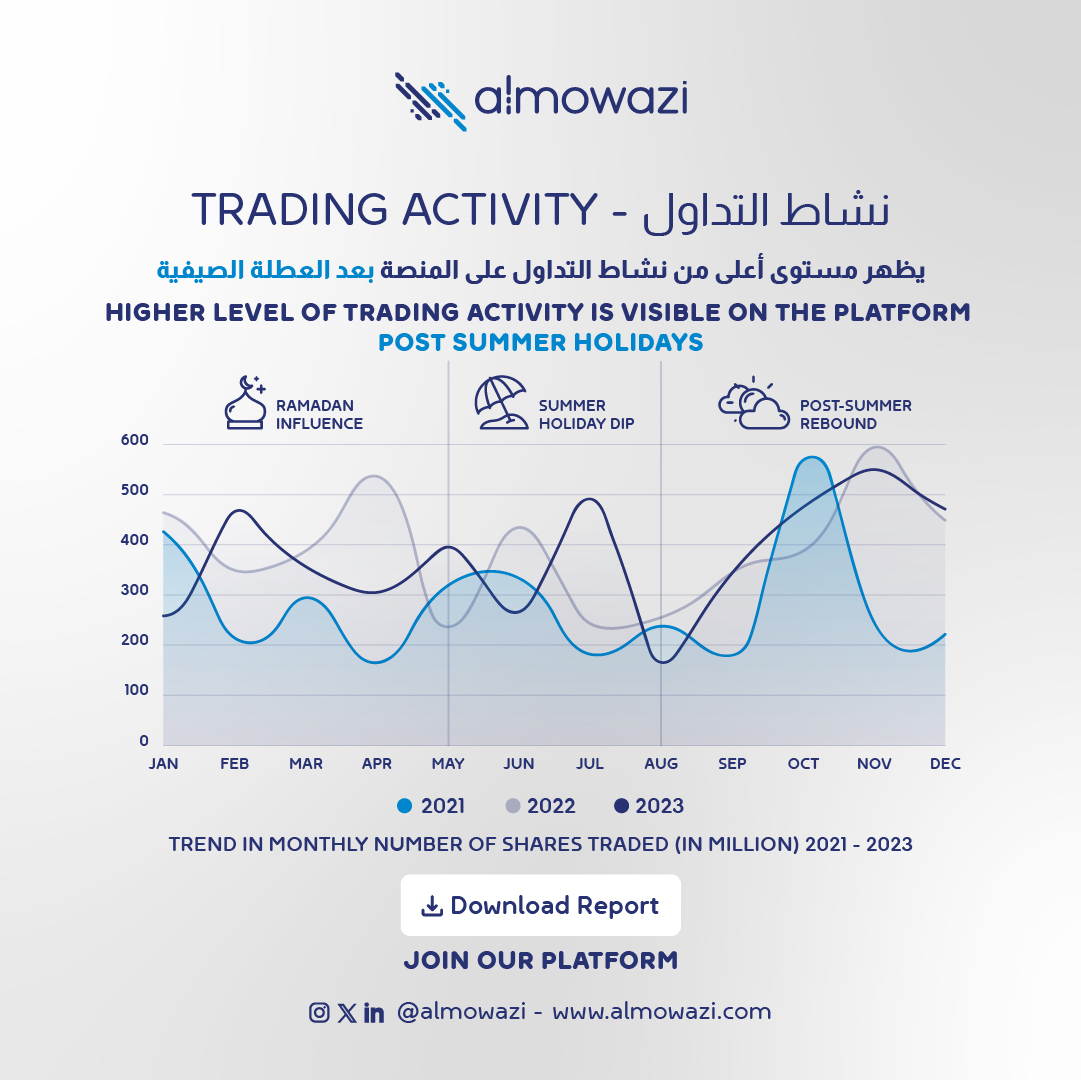 almowazi

TRADING ACTIVITY - نشاط التداول

يظهر مستوى أعلى من نشاط التداول على المنصة بعد العطلة الصيفية

HIGHER LEVEL OF TRADING ACTIVITY IS VISIBLE ON THE PLATFORM
POST SUMMER HOLIDAYS

RAMADAN INFLUENCE

SUMMER HOLIDAY DIP

POST-SUMMER REBOUND

600
500
400
300
200
100
0

JAN FEB MAR APR MAY JUN JUL AUG SEP OCT NOV DEC

2021 2022 2023

TREND IN MONTHLY NUMBER OF SHARES TRADED (IN MILLION) 2021 - 2023

Download Report

JOIN OUR PLATFORM

@almowazi - www.almowazi.com